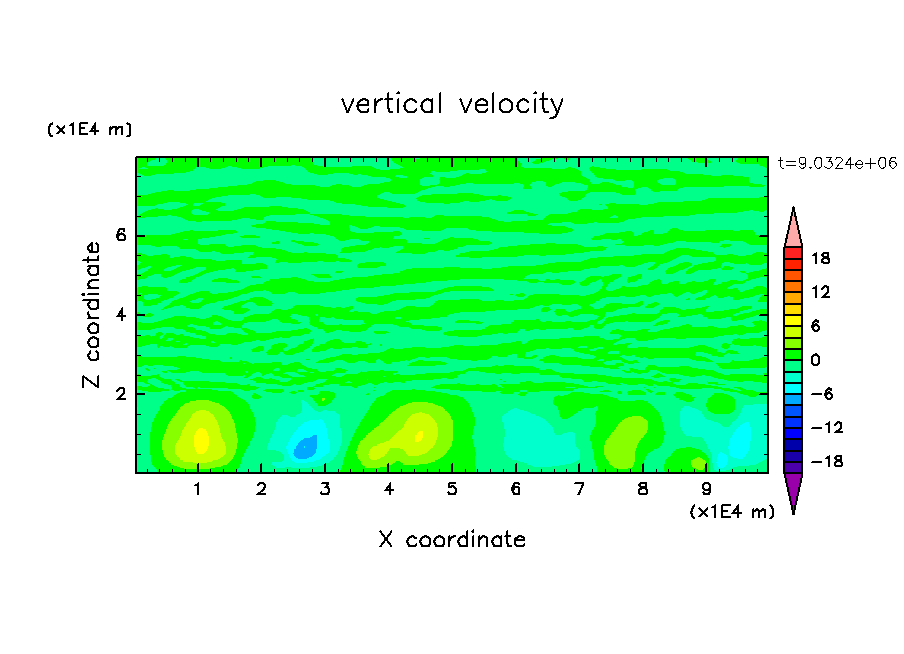 vertical velocity

(x1E4 m)

t=9.0324e+06

Z coordinate

6
4
2

18
12
6
0
−6
−12
−18

1 2 3 4 5 6 7 8 9

(x1E4 m)

X coordinate